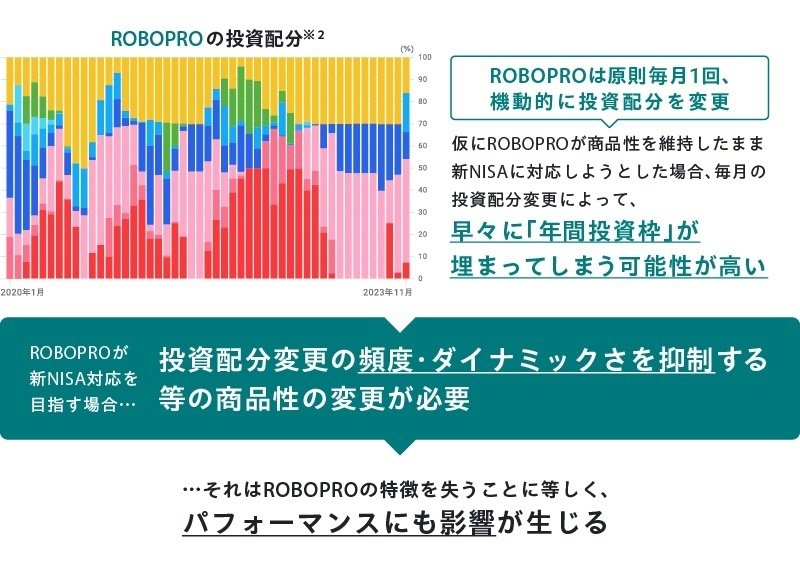 ROBOPROの投資配分※2

(%)
100
90
80
70
60
50
40
30
20
10
0

2020年1月
2023年11月

ROBOPROは原則毎月1回、機動的に投資配分を変更

仮にROBOPROが商品性を維持したまま新NISAに対応しようとした場合、毎月の投資配分変更によって、

早々に「年間投資枠」が埋まってしまう可能性が高い

ROBOPROが新NISA対応を目指す場合…

投資配分変更の頻度・ダイナミックさを抑制する等の商品性の変更が必要

…それはROBOPROの特徴を失うことに等しく、

パフォーマンスにも影響が生じる